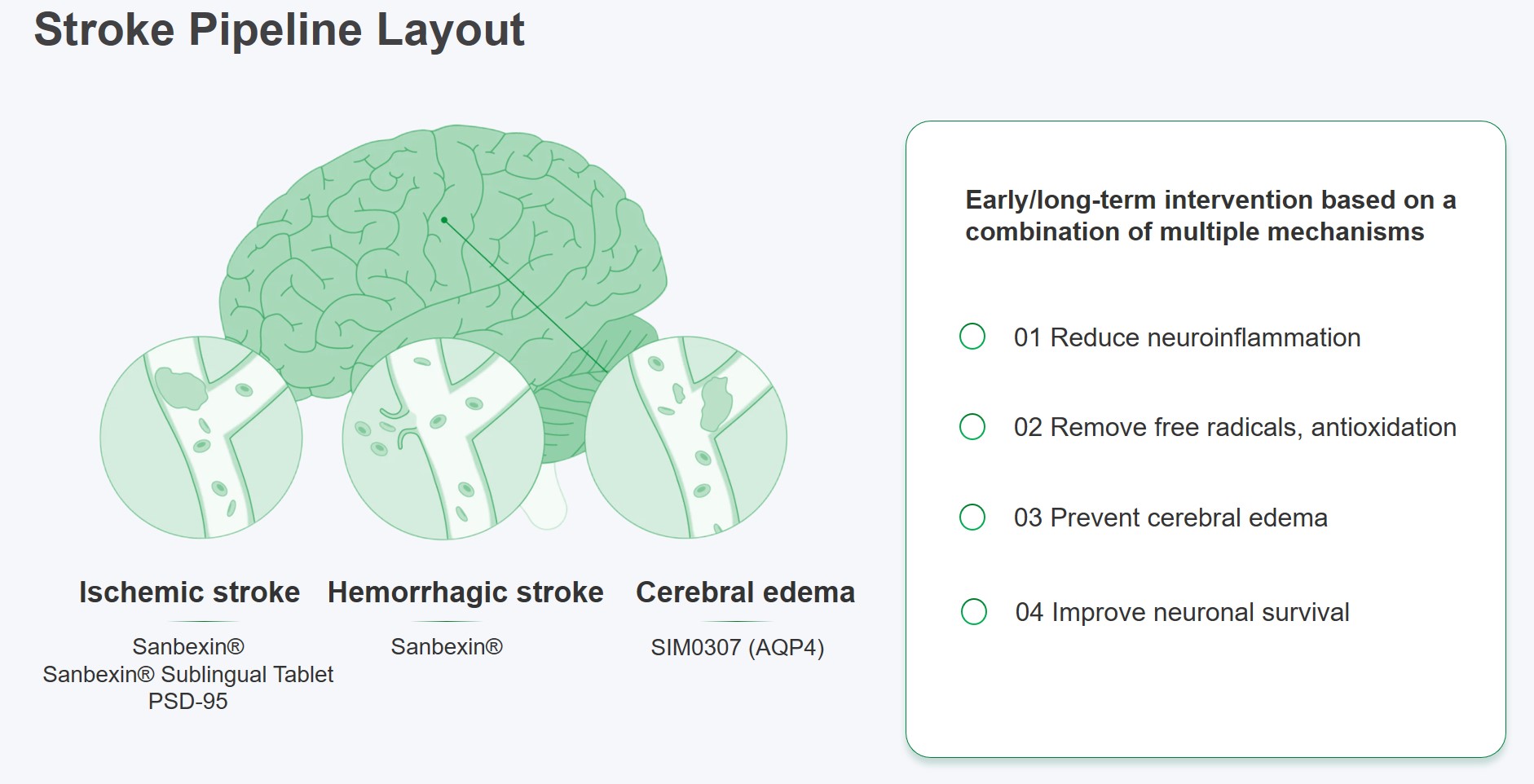 Stroke Pipeline Layout

Ischemic stroke

Sanbexin®
Sanbexin® Sublingual Tablet
PSD-95

Hemorrhagic stroke

Sanbexin®

Cerebral edema

SIM0307 (AQP4)

Early/long-term intervention based on a combination of multiple mechanisms

01 Reduce neuroinflammation

02 Remove free radicals, antioxidation

03 Prevent cerebral edema

04 Improve neuronal survival